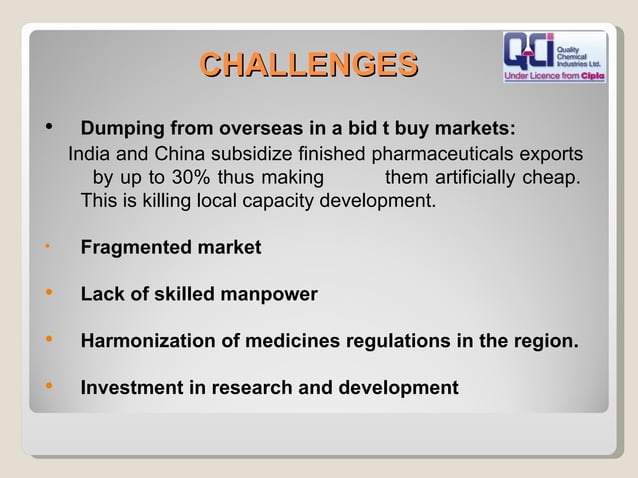 CHALLENGES

QCI Quality Chemical Industries Ltd.
Under Licence from Cipla

• Dumping from overseas in a bid t buy markets:
India and China subsidize finished pharmaceuticals exports by up to 30% thus making them artificially cheap. This is killing local capacity development.

• Fragmented market

• Lack of skilled manpower

• Harmonization of medicines regulations in the region.

• Investment in research and development